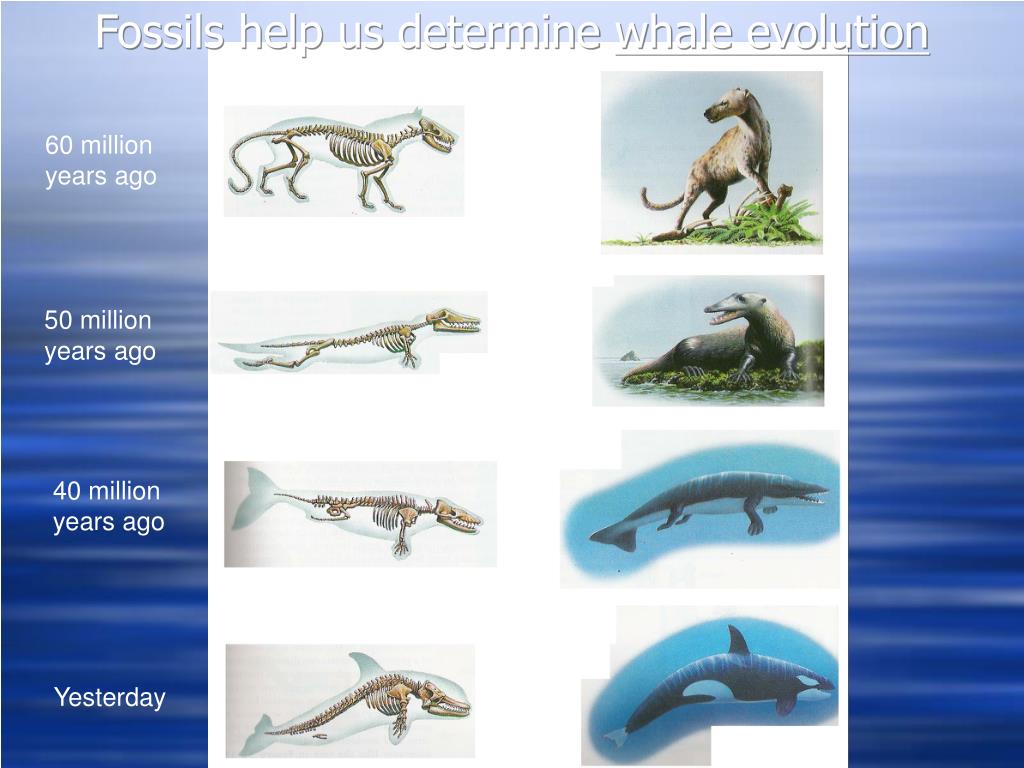 Fossils help us determine whale evolution

60 million years ago

50 million years ago

40 million years ago

Yesterday